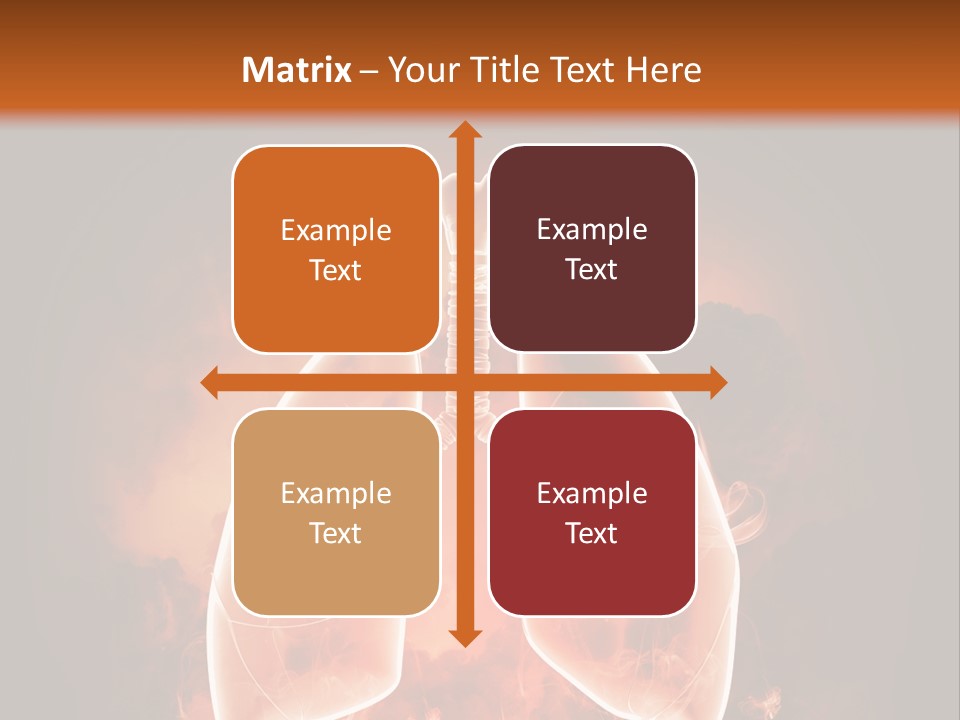 Matrix – Your Title Text Here

Example Text

Example Text

Example Text

Example Text